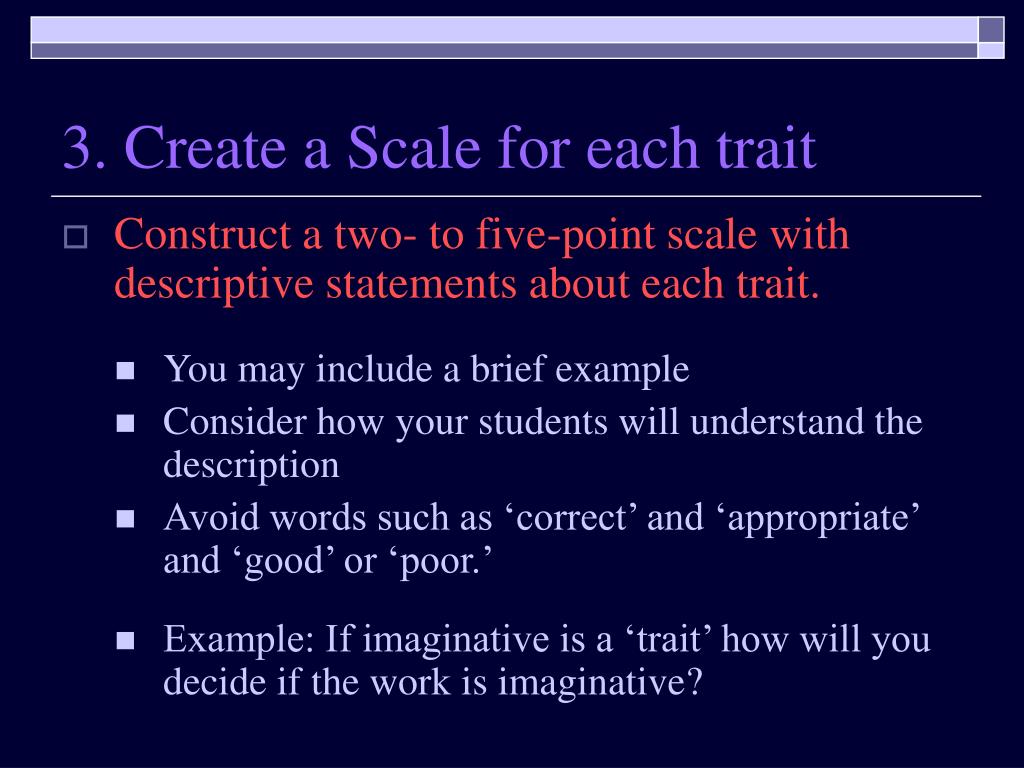 3. Create a Scale for each trait

Construct a two- to five-point scale with descriptive statements about each trait.

You may include a brief example

Consider how your students will understand the description

Avoid words such as ‘correct’ and ‘appropriate’ and ‘good’ or ‘poor.’

Example: If imaginative is a ‘trait’ how will you decide if the work is imaginative?